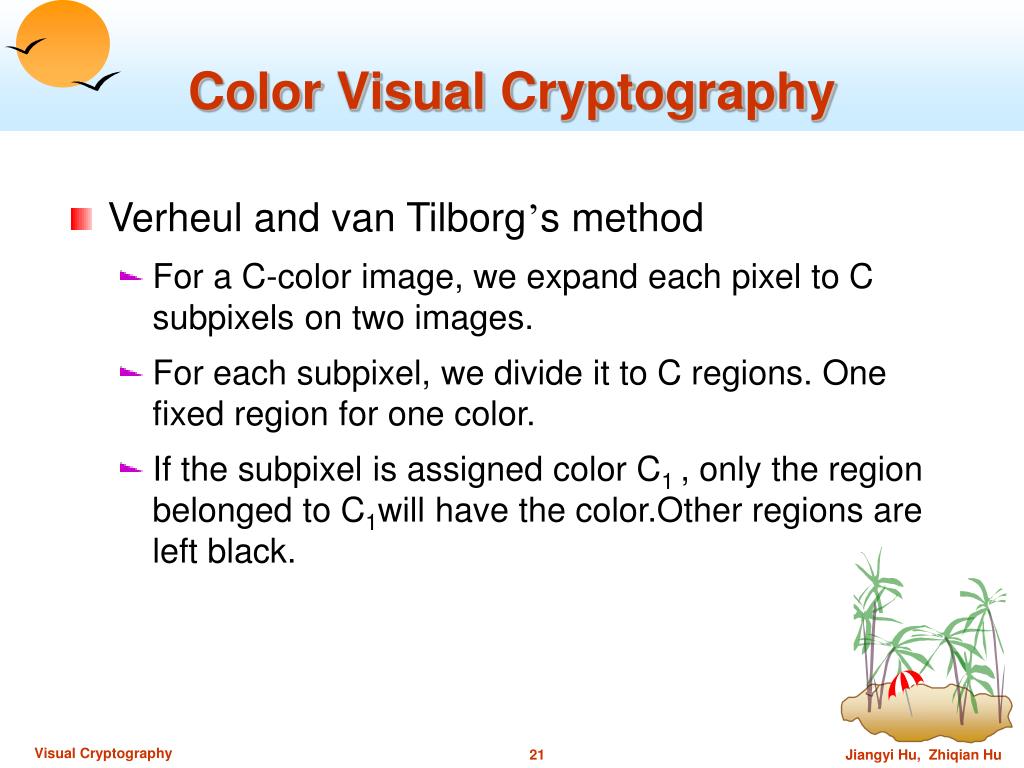 Color Visual Cryptography

Verheul and van Tilborg’s method

For a C-color image, we expand each pixel to C subpixels on two images.

For each subpixel, we divide it to C regions. One fixed region for one color.

If the subpixel is assigned color $C_1$ , only the region belonged to $C_1$will have the color.Other regions are left black.

Visual Cryptography

21

Jiangyi Hu, Zhiqian Hu